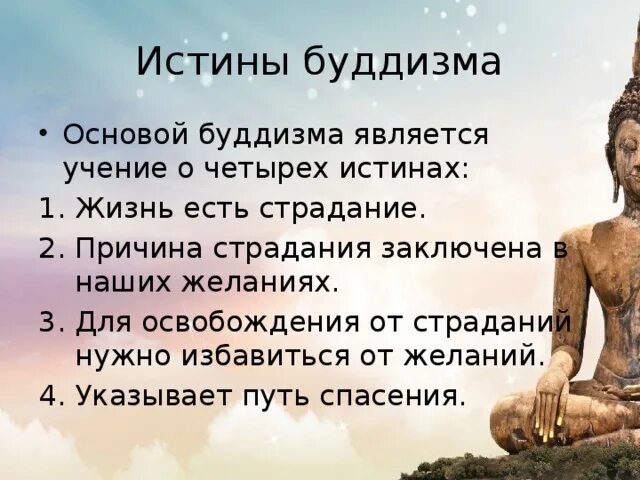 Истины буддизма

• Основой буддизма является учение о четырех истинах:

1. Жизнь есть страдание.

2. Причина страдания заключена в наших желаниях.

3. Для освобождения от страданий нужно избавиться от желаний.

4. Указывает путь спасения.